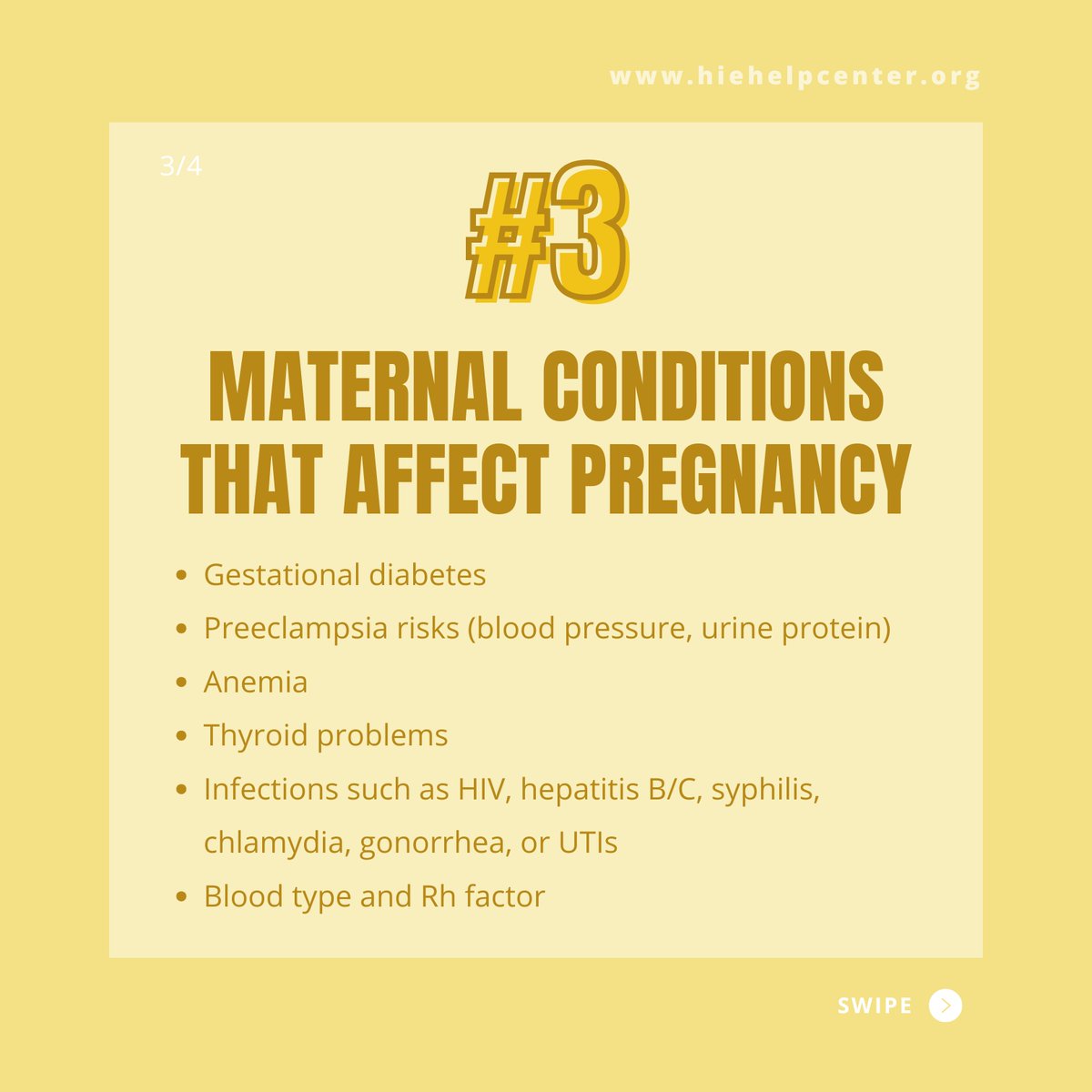 www.hiehelpcenter.org

3/4

#3

MATERNAL CONDITIONS THAT AFFECT PREGNANCY

- Gestational diabetes
- Preeclampsia risks (blood pressure, urine protein)
- Anemia
- Thyroid problems
- Infections such as HIV, hepatitis B/C, syphilis, chlamydia, gonorrhea, or UTIs
- Blood type and Rh factor

SWIPE